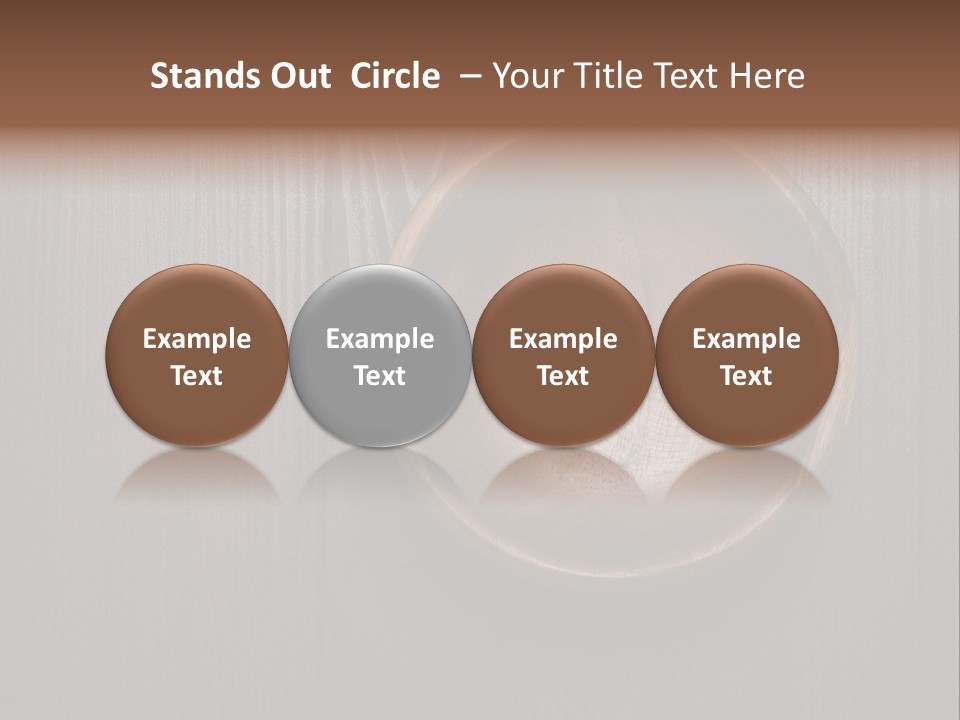 Stands Out  Circle  – Your Title Text Here

Example Text

Example Text

Example Text

Example Text